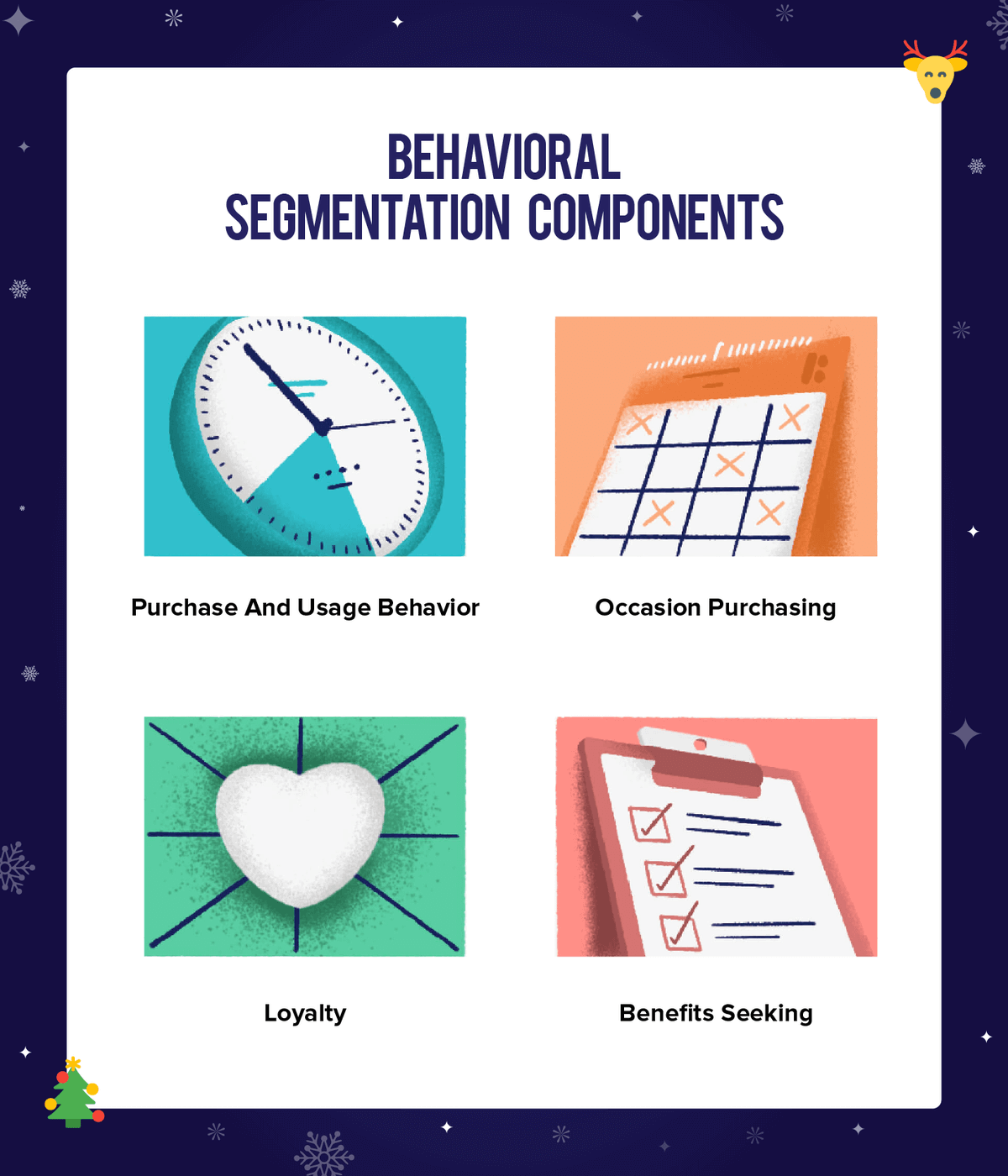 BEHAVIORAL
SEGMENTATION COMPONENTS

Purchase And Usage Behavior

Occasion Purchasing

Loyalty

Benefits Seeking